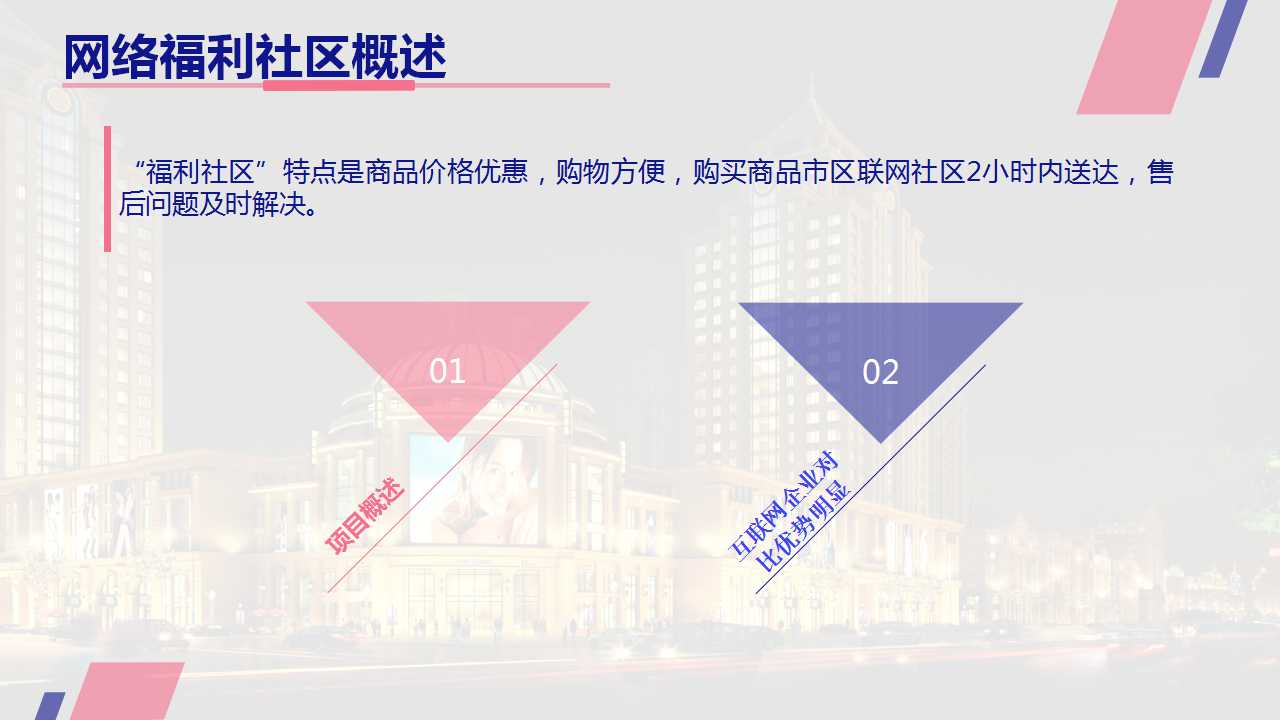 网络福利社区概述

“福利社区”特点是商品价格优惠，购物方便，购买商品市区联网社区2小时内送达，售后问题及时解决。

01

项目概述

02

互联网企业对比优势明显